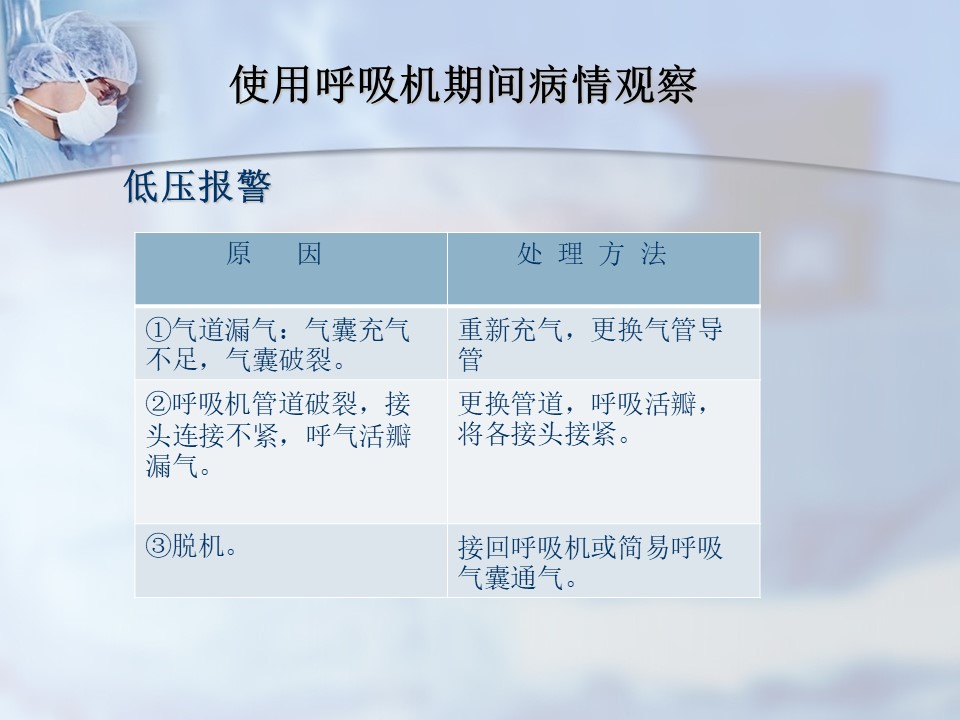 使用呼吸机期间病情观察

低压报警

| 原　因 | 处 理 方 法 |
|---|---|
| ①气道漏气：气囊充气不足，气囊破裂。 | 重新充气，更换气管导管 |
| ②呼吸机管道破裂，接头连接不紧，呼气活瓣漏气。 | 更换管道，呼吸活瓣，将各接头接紧。 |
| ③脱机。 | 接回呼吸机或简易呼吸气囊通气。 |